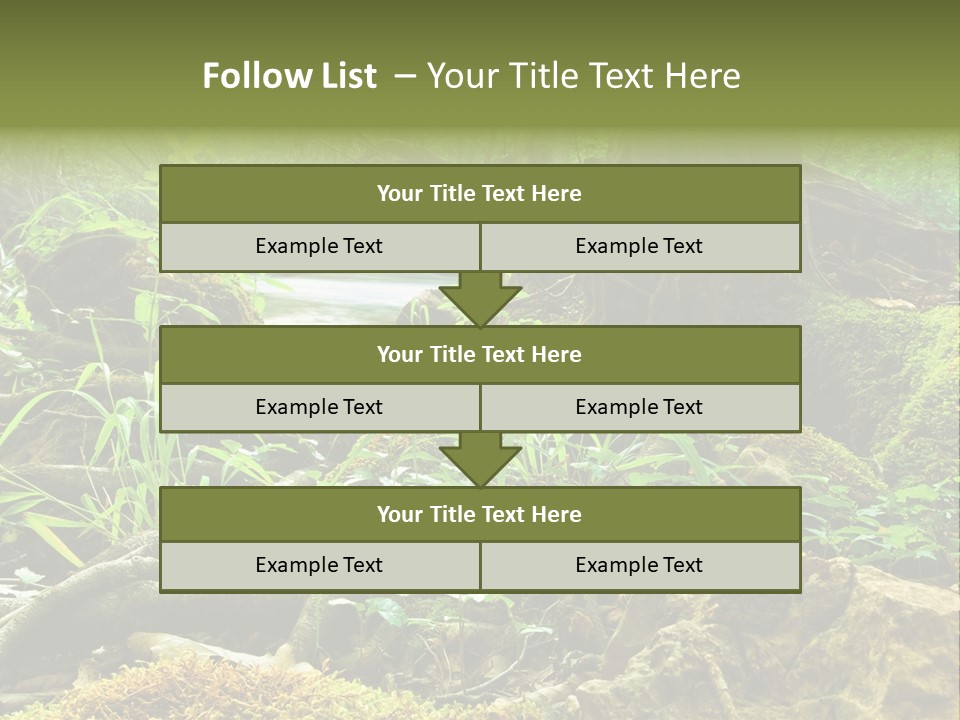 Follow List – Your Title Text Here

Your Title Text Here

Example Text

Example Text

Your Title Text Here

Example Text

Example Text

Your Title Text Here

Example Text

Example Text